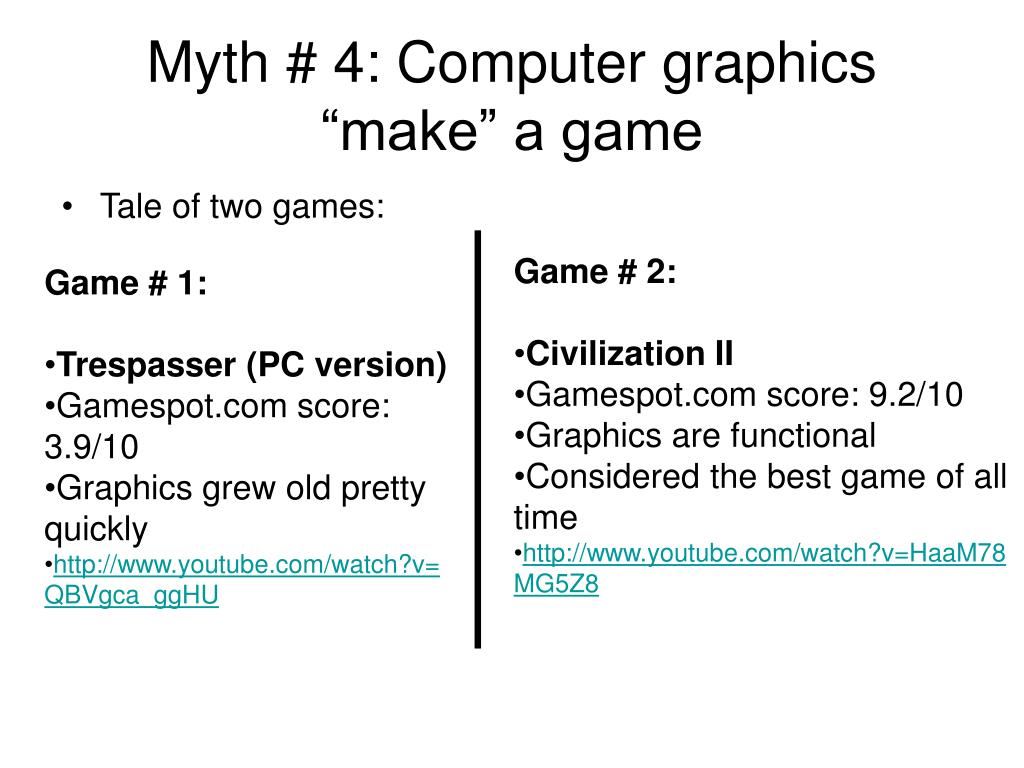 Myth # 4: Computer graphics “make” a game

• Tale of two games:

Game # 1:

•Trespasser (PC version)
•Gamespot.com score: 3.9/10
•Graphics grew old pretty quickly
•http://www.youtube.com/watch?v=QBVgca_ggHU

Game # 2:

•Civilization II
•Gamespot.com score: 9.2/10
•Graphics are functional
•Considered the best game of all time
•http://www.youtube.com/watch?v=HaaM78MG5Z8